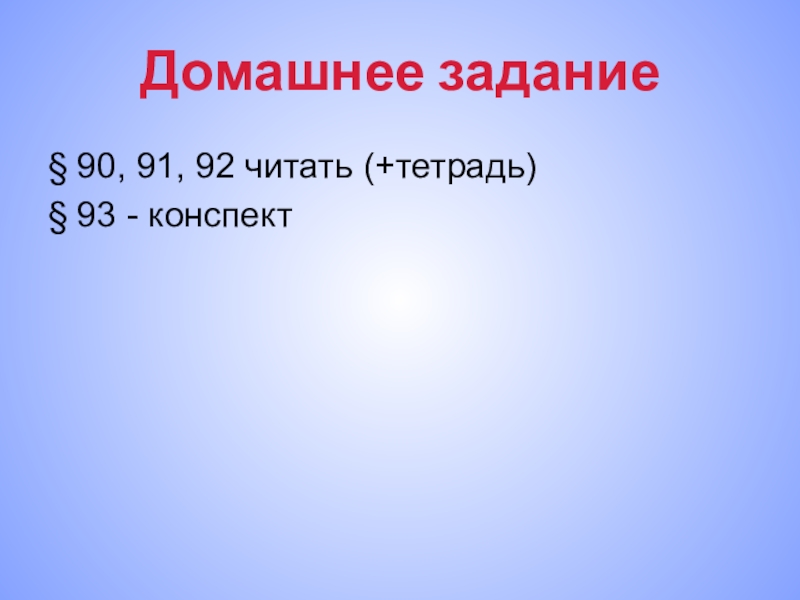 Домашнее задание

§ 90, 91, 92 читать (+тетрадь)
§ 93 - конспект